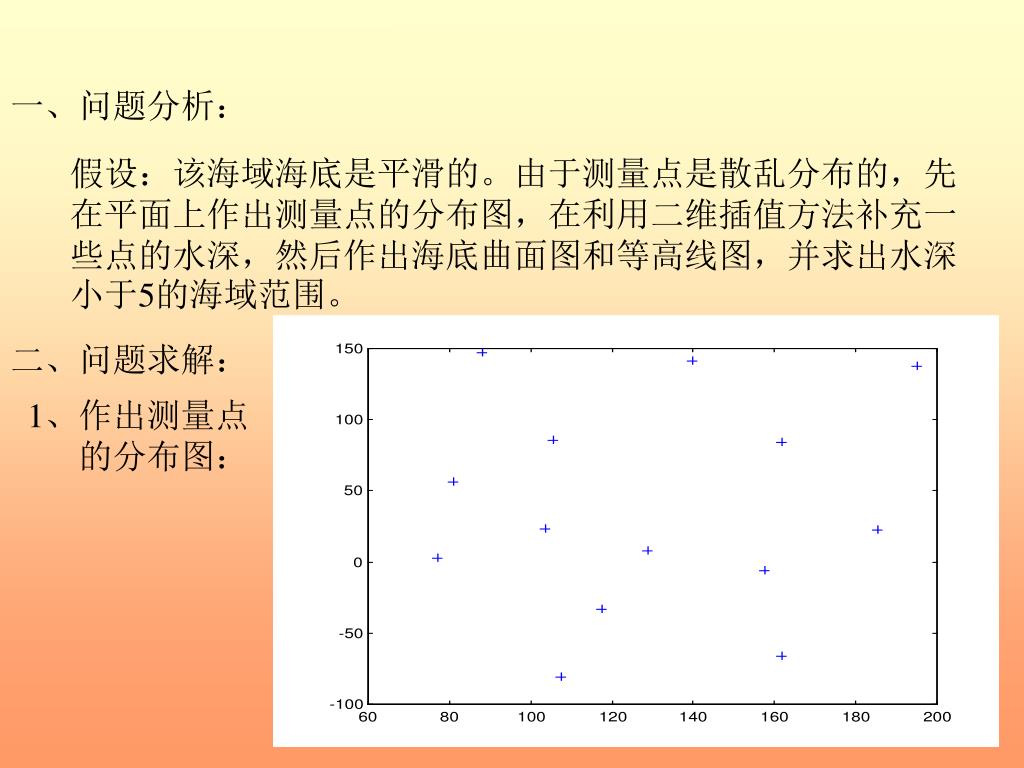 一、问题分析：

假设：该海域海底是平滑的。由于测量点是散乱分布的，先在平面上作出测量点的分布图，在利用二维插值方法补充一些点的水深，然后作出海底曲面图和等高线图，并求出水深小于5的海域范围。

二、问题求解：

1、作出测量点的分布图：

150
100
50
0
-50
-100
60 80 100 120 140 160 180 200